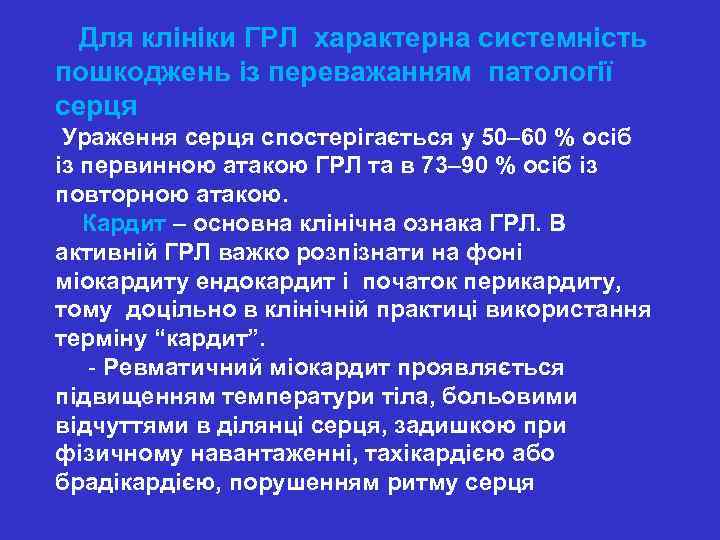 Для клініки ГРЛ характерна системність пошкоджень із переважанням патології серця

Ураження серця спостерігається у 50–60 % осіб із первинною атакою ГРЛ та в 73–90 % осіб із повторною атакою.

Кардит – основна клінічна ознака ГРЛ. В активній ГРЛ важко розпізнати на фоні міокардиту ендокардит і початок перикардиту, тому доцільно в клінічній практиці використання терміну “кардит”.

- Ревматичний міокардит проявляється підвищенням температури тіла, больовими відчуттями в ділянці серця, задишкою при фізичному навантаженні, тахікардією або брадікардією, порушенням ритму серця